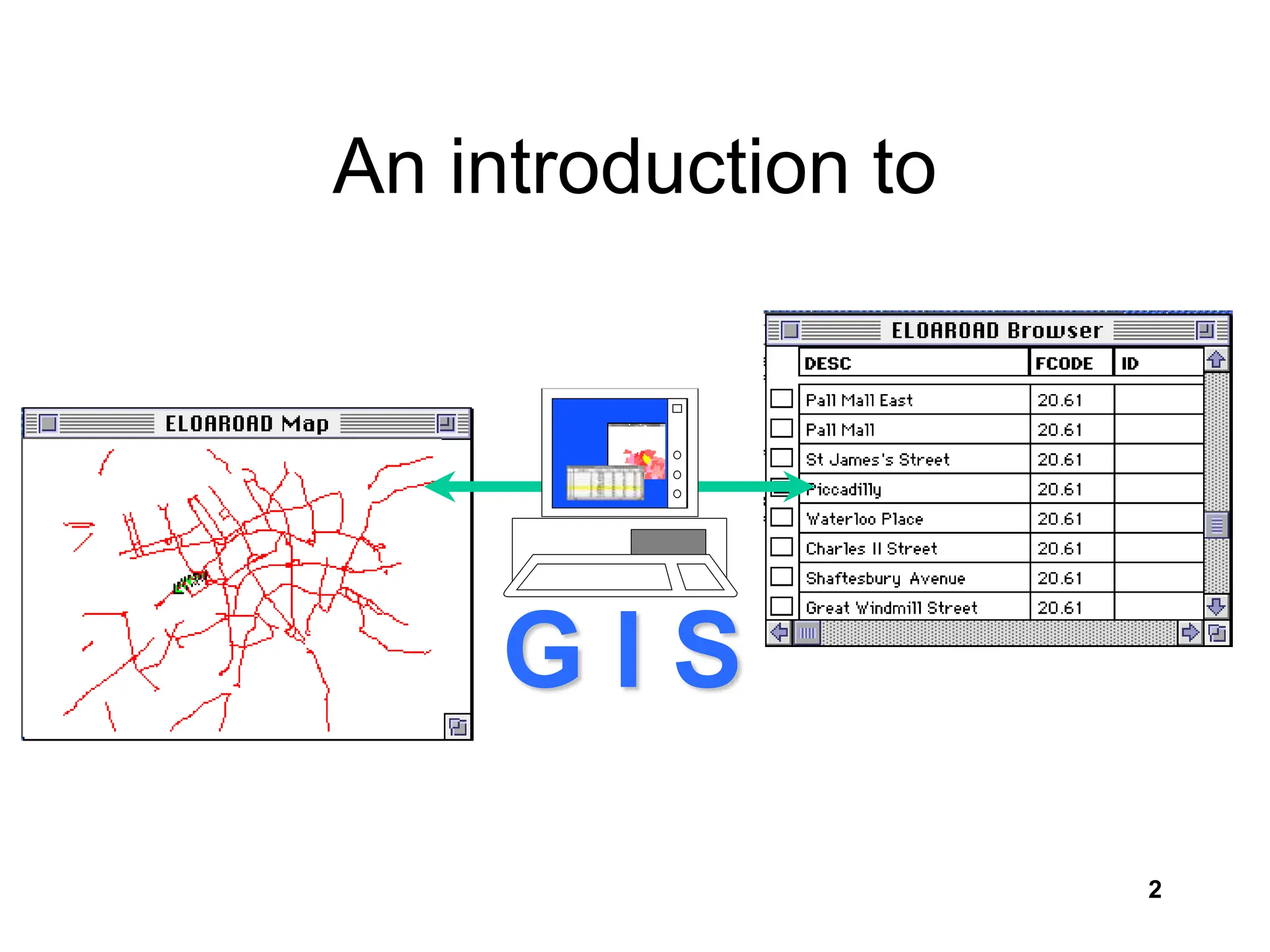 An introduction to

ELOAROAD Map

GIS

ELOAROAD Browser

| DESC | FCODE | ID |
|---|---|---|
| Pall Mall East | 20.61 | |
| Pall Mall | 20.61 | |
| St James's Street | 20.61 | |
| Piccadilly | 20.61 | |
| Waterloo Place | 20.61 | |
| Charles II Street | 20.61 | |
| Shaftesbury Avenue | 20.61 | |
| Great Windmill Street | 20.61 | |

2